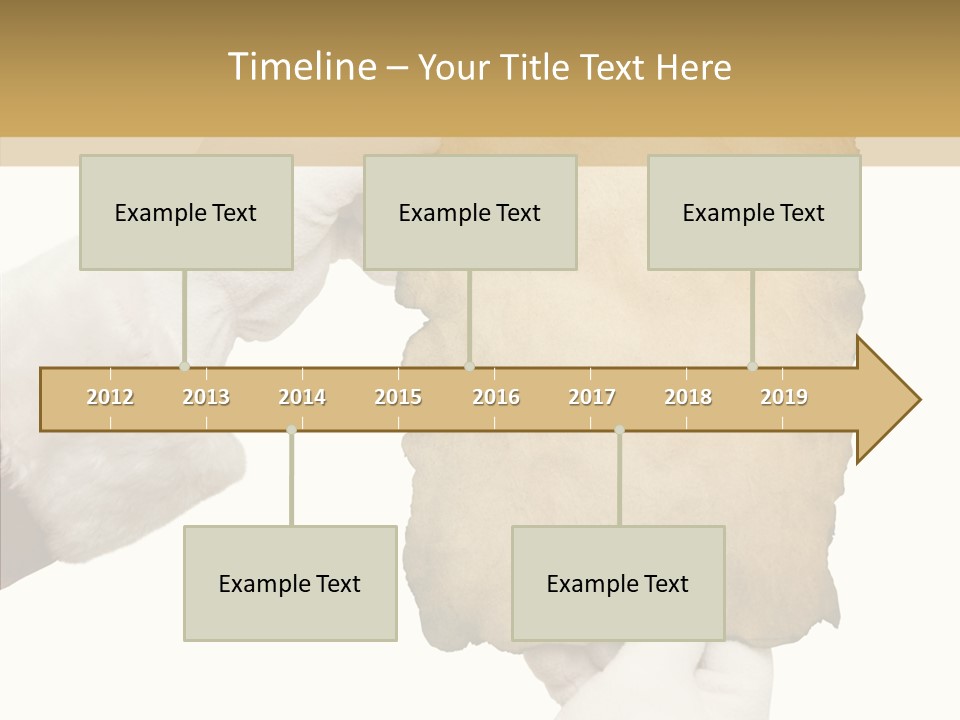 Timeline – Your Title Text Here

Example Text

Example Text

Example Text

2012 2013 2014 2015 2016 2017 2018 2019

Example Text

Example Text